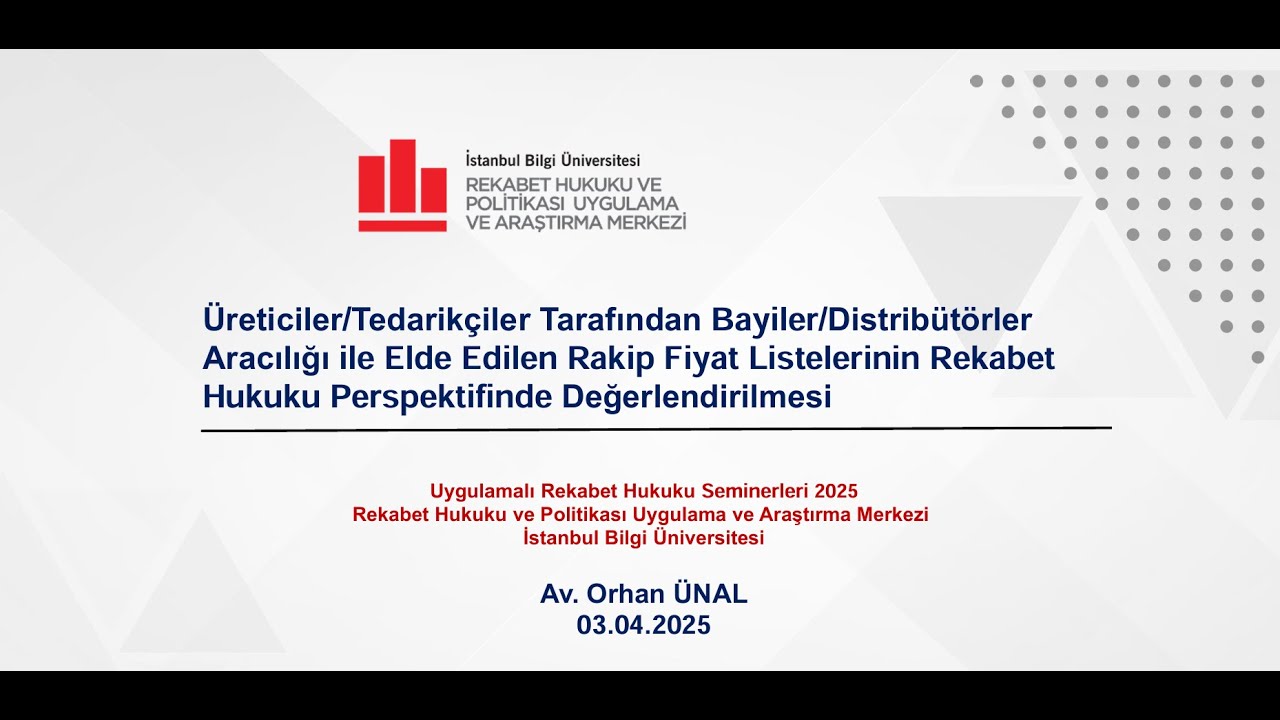 İstanbul Bilgi Üniversitesi
REKABET HUKUKU VE POLİTİKASI UYGULAMA VE ARAŞTIRMA MERKEZİ

Üreticiler/Tedarikçiler Tarafından Bayiler/Distribütörler Aracılığı ile Elde Edilen Rakip Fiyat Listelerinin Rekabet Hukuku Perspektifinde Değerlendirilmesi

Uygulamalı Rekabet Hukuku Seminerleri 2025
Rekabet Hukuku ve Politikası Uygulama ve Araştırma Merkezi
İstanbul Bilgi Üniversitesi

Av. Orhan ÜNAL
03.04.2025